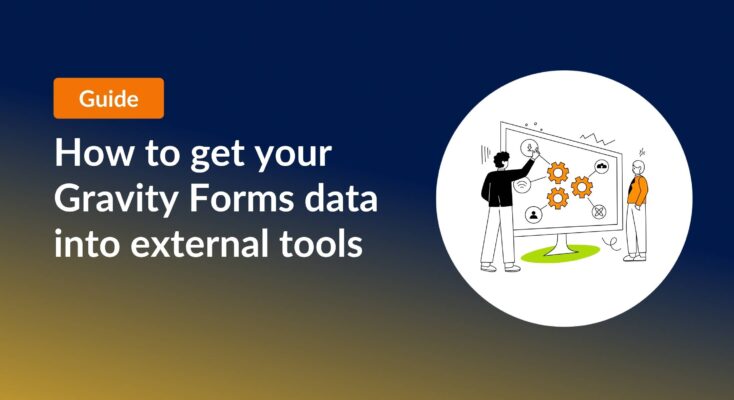 Guide

How to get your Gravity Forms data into external tools